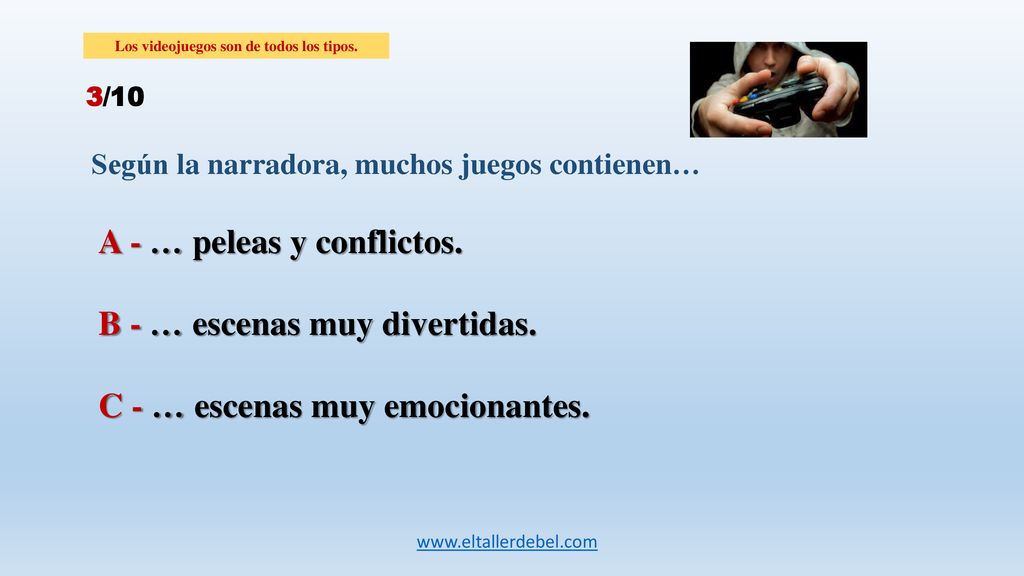 Los videojuegos son de todos los tipos.

3/10

Según la narradora, muchos juegos contienen…

A - … peleas y conflictos.

B - … escenas muy divertidas.

C - … escenas muy emocionantes.

www.eltallerdebel.com